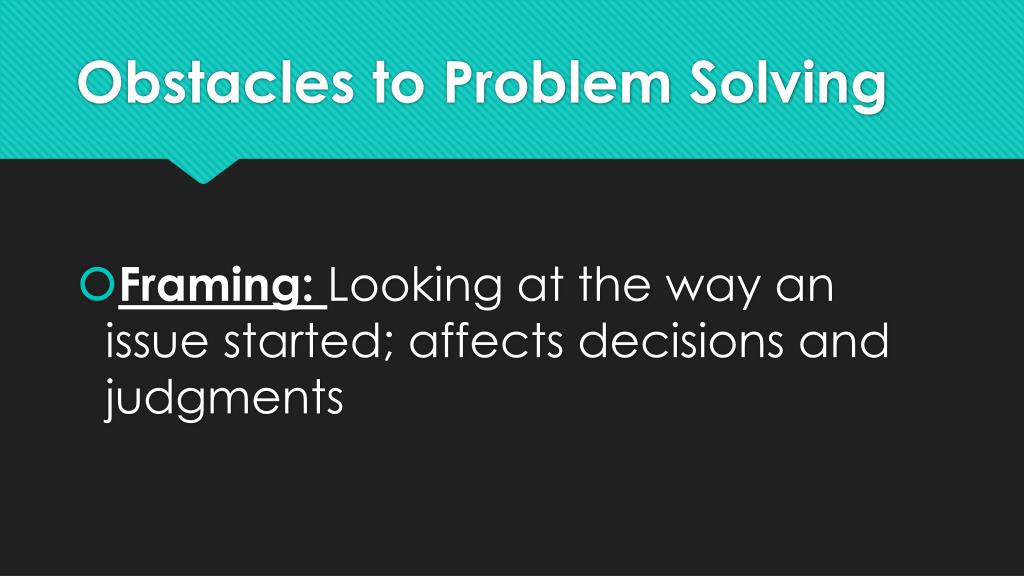 Obstacles to Problem Solving

Framing: Looking at the way an issue started; affects decisions and judgments